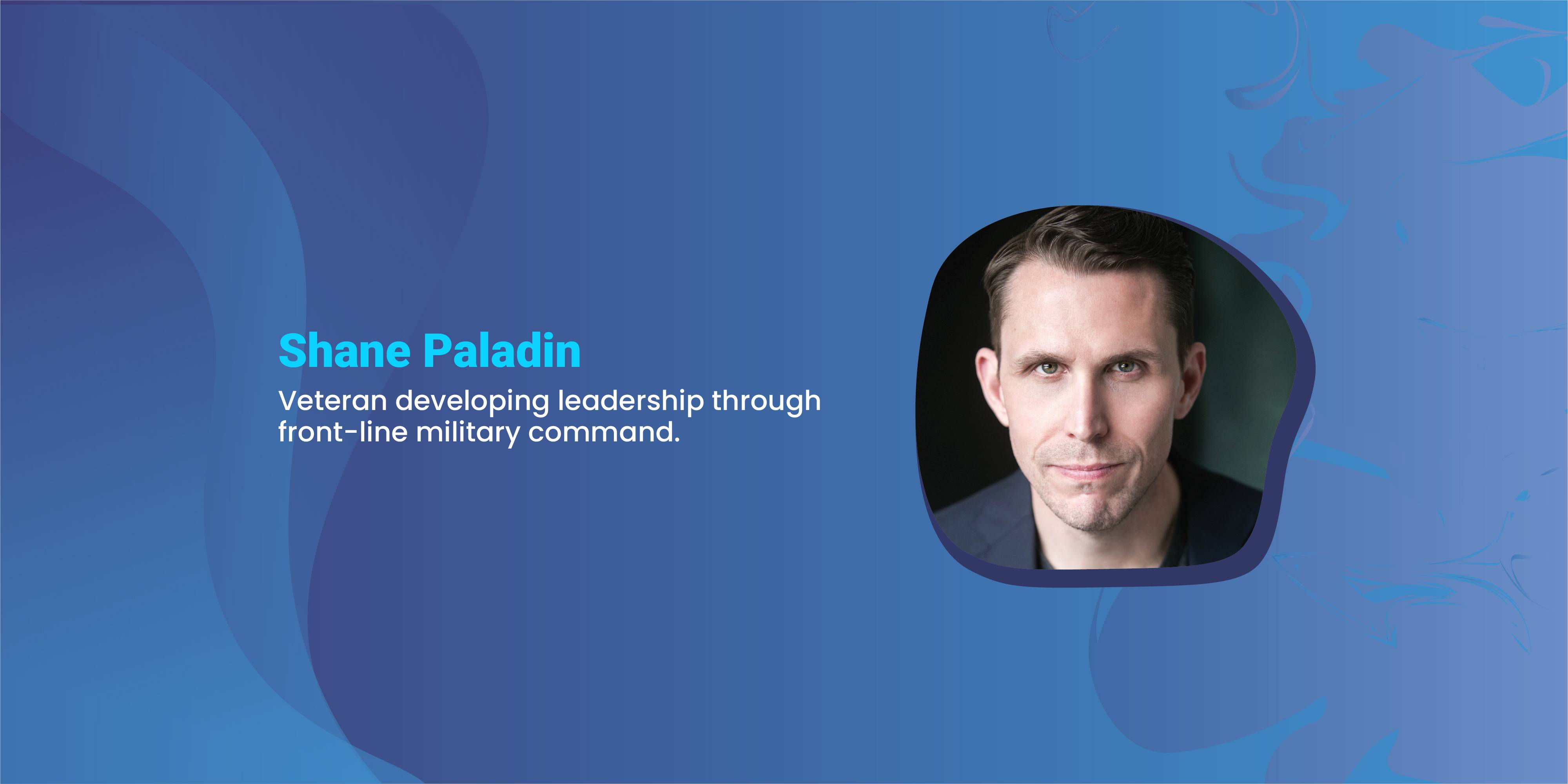 Shane Paladin

Veteran developing leadership through front-line military command.